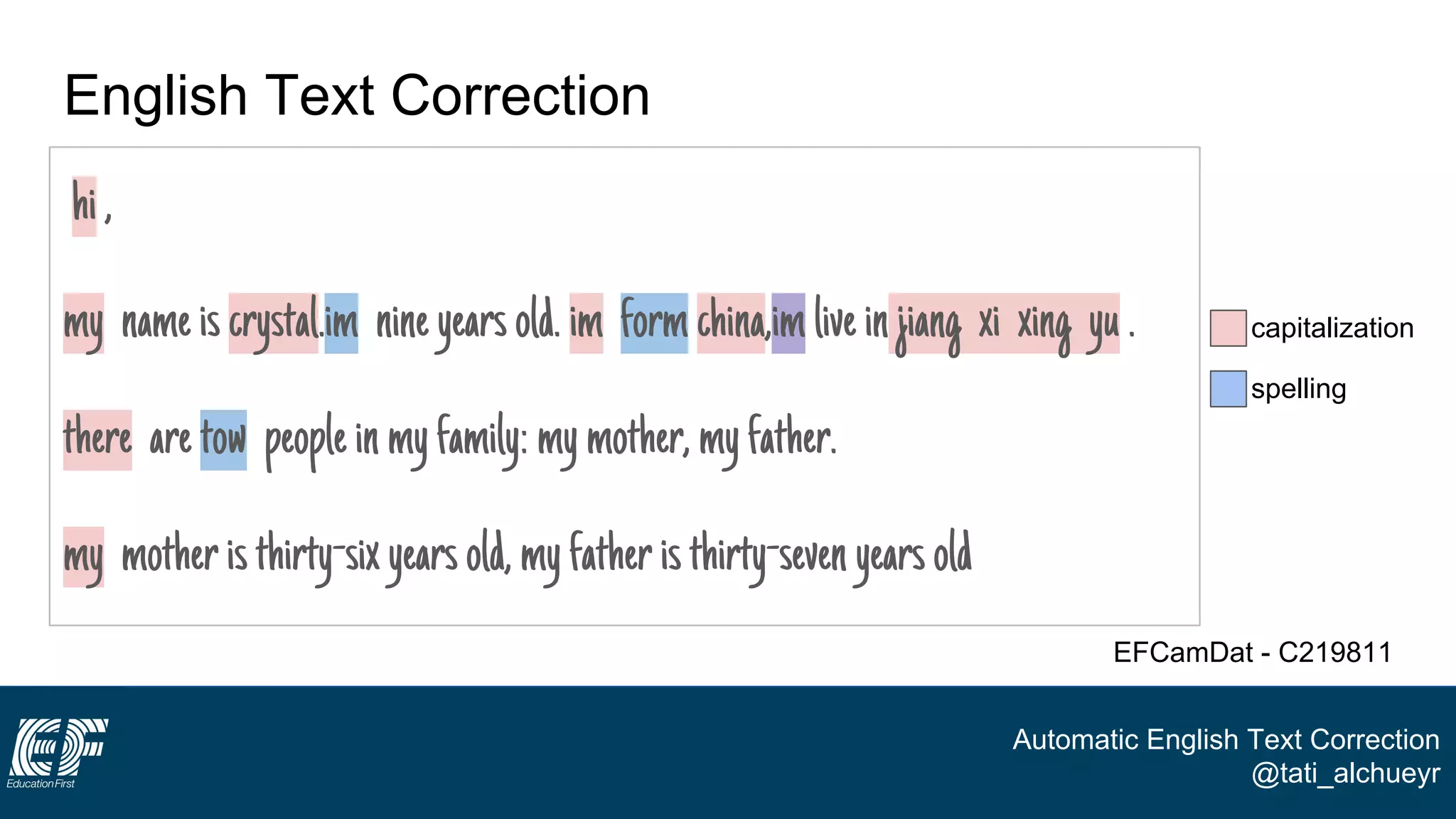 English Text Correction

hi ,

my name is crystal.im nine years old. im form china,im live in jiang xi xing yu .

there are tow people in my family: my mother, my father.

my mother is thirty-six years old, my father is thirty-seven years old

capitalization

spelling

EFCamDat - C219811

EF Education First

Automatic English Text Correction
@tati_alchueyr